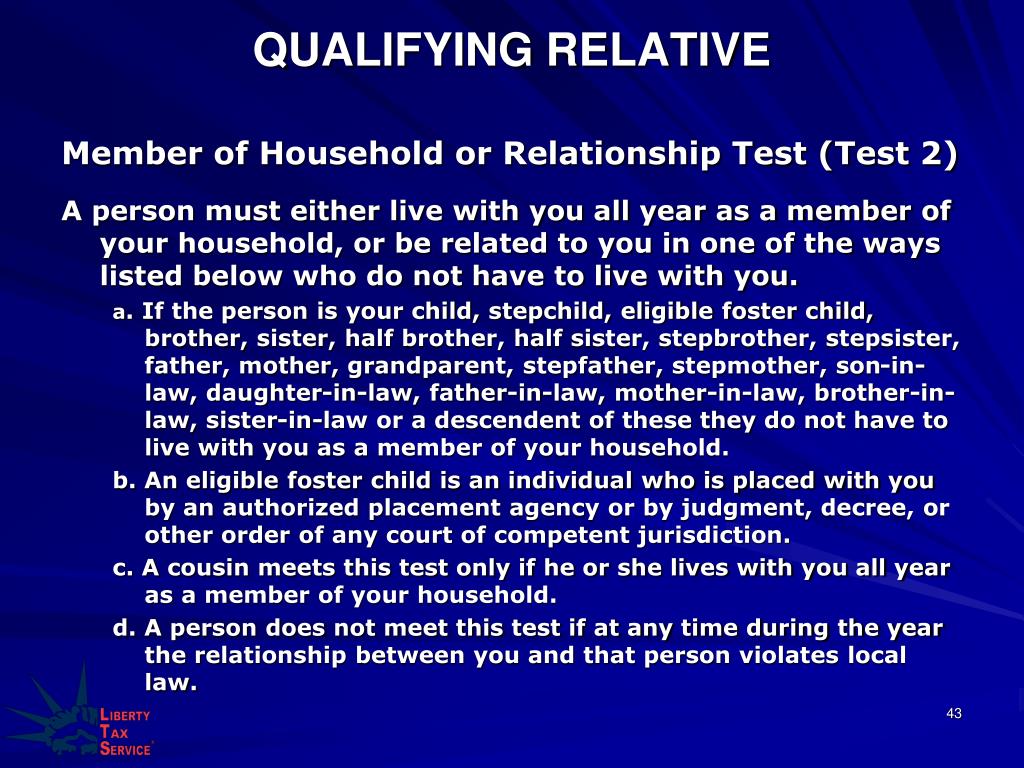 QUALIFYING RELATIVE

Member of Household or Relationship Test (Test 2)

A person must either live with you all year as a member of your household, or be related to you in one of the ways listed below who do not have to live with you.

a. If the person is your child, stepchild, eligible foster child, brother, sister, half brother, half sister, stepbrother, stepsister, father, mother, grandparent, stepfather, stepmother, son-in-law, daughter-in-law, father-in-law, mother-in-law, brother-in-law, sister-in-law or a descendent of these they do not have to live with you as a member of your household.

b. An eligible foster child is an individual who is placed with you by an authorized placement agency or by judgment, decree, or other order of any court of competent jurisdiction.

c. A cousin meets this test only if he or she lives with you all year as a member of your household.

d. A person does not meet this test if at any time during the year the relationship between you and that person violates local law.

LIBERTY TAX SERVICE

43